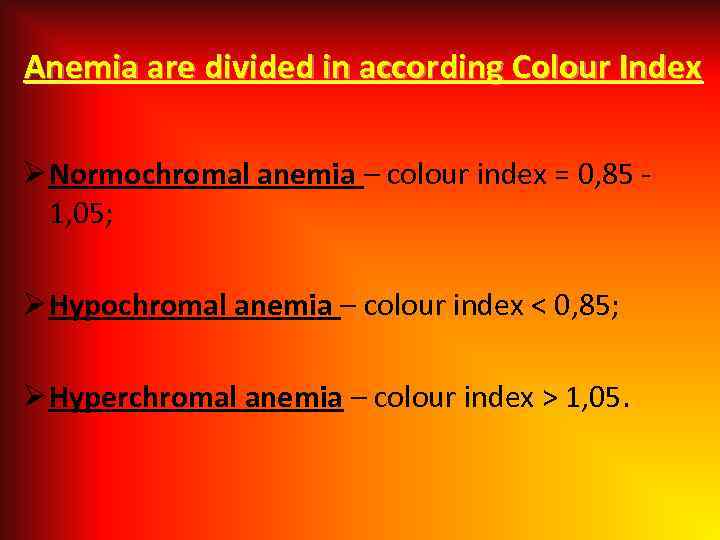 Anemia are divided in according Colour Index

➢ Normochromal anemia – colour index = 0,85 - 1,05;

➢ Hypochromal anemia – colour index < 0,85;

➢ Hyperchromal anemia – colour index > 1,05.